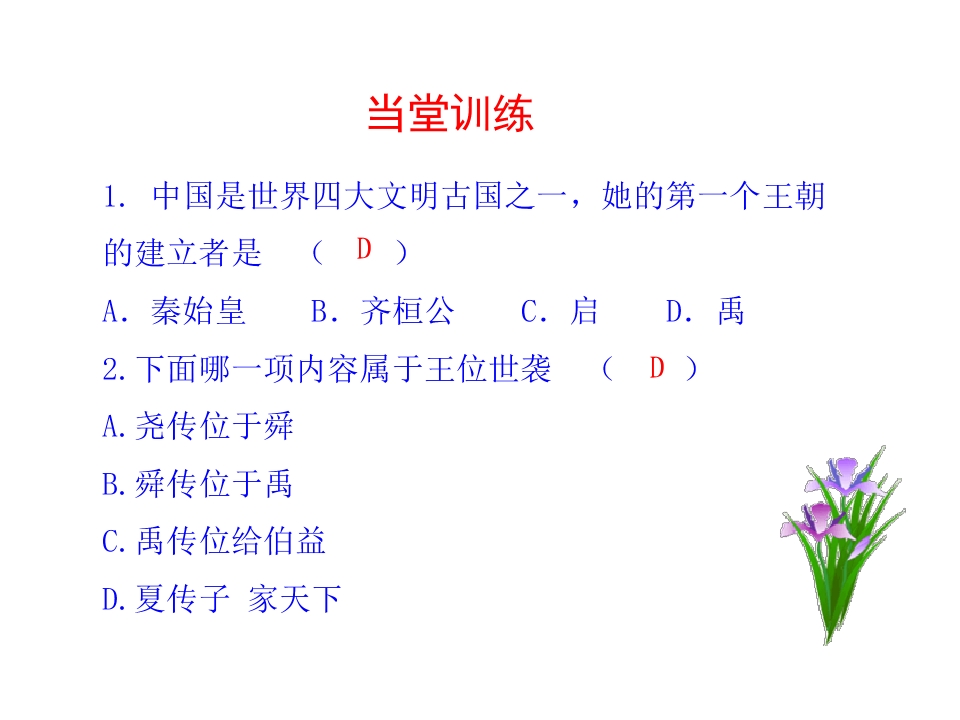 当堂训练

1.中国是世界四大文明古国之一，她的第一个王朝的建立者是 （ D ）

A.秦始皇 B.齐桓公 C.启 D.禹

2.下面哪一项内容属于王位世袭 （ D ）

A.尧传位于舜

B.舜传位于禹

C.禹传位给伯益

D.夏传子 家天下